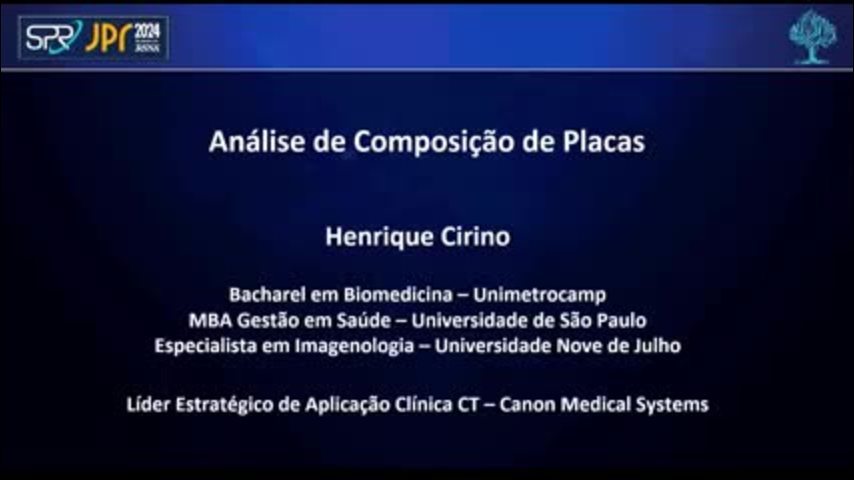 SPR JPR 2024 RSNA

Análise de Composição de Placas

Henrique Cirino

Bacharel em Biomedicina – Unimetrocamp
MBA Gestão em Saúde – Universidade de São Paulo
Especialista em Imagenologia – Universidade Nove de Julho

Líder Estratégico de Aplicação Clínica CT – Canon Medical Systems